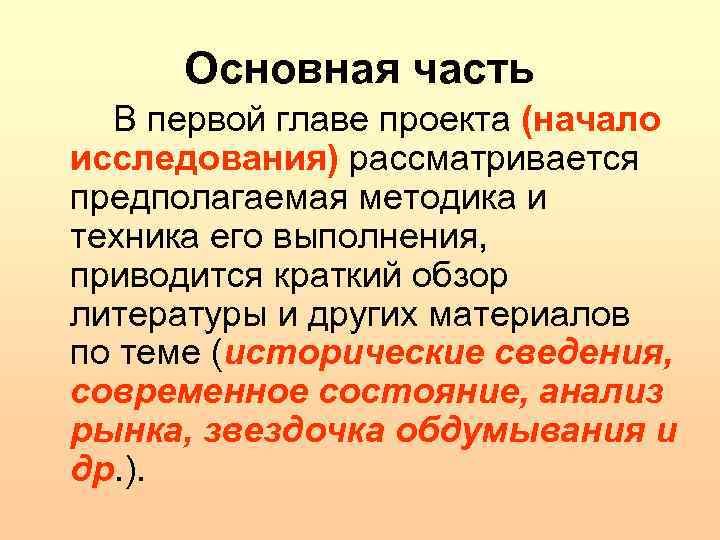 Основная часть

В первой главе проекта (начало исследования) рассматривается предполагаемая методика и техника его выполнения, приводится краткий обзор литературы и других материалов по теме (исторические сведения, современное состояние, анализ рынка, звездочка обдумывания и др.).